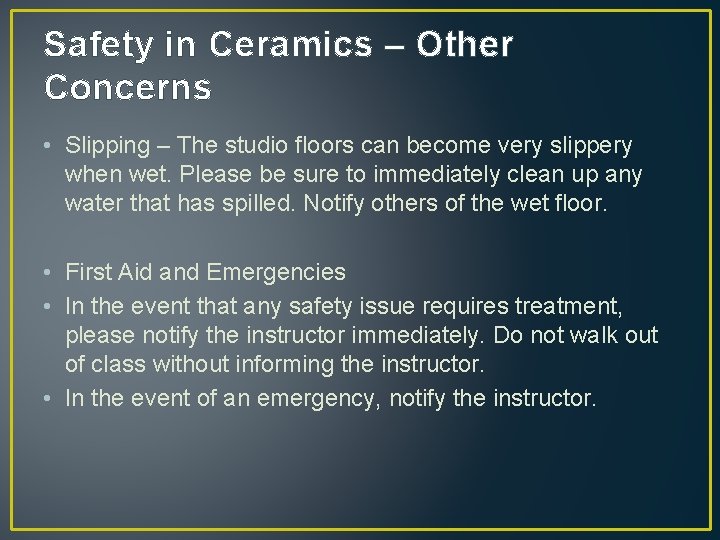 Safety in Ceramics – Other Concerns

• Slipping – The studio floors can become very slippery when wet. Please be sure to immediately clean up any water that has spilled. Notify others of the wet floor.

• First Aid and Emergencies
• In the event that any safety issue requires treatment, please notify the instructor immediately. Do not walk out of class without informing the instructor.
• In the event of an emergency, notify the instructor.